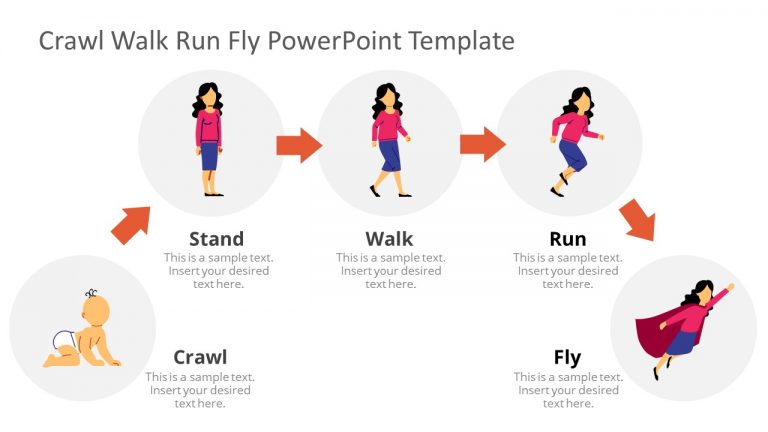 Crawl Walk Run Fly PowerPoint Template

Stand
This is a sample text. Insert your desired text here.

Walk
This is a sample text. Insert your desired text here.

Run
This is a sample text. Insert your desired text here.

Crawl
This is a sample text. Insert your desired text here.

Fly
This is a sample text. Insert your desired text here.